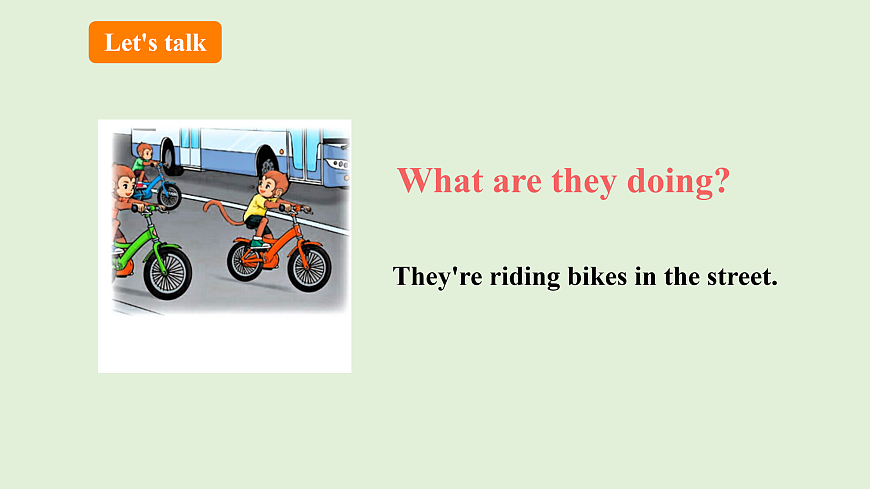 Let's talk

What are they doing?

They're riding bikes in the street.